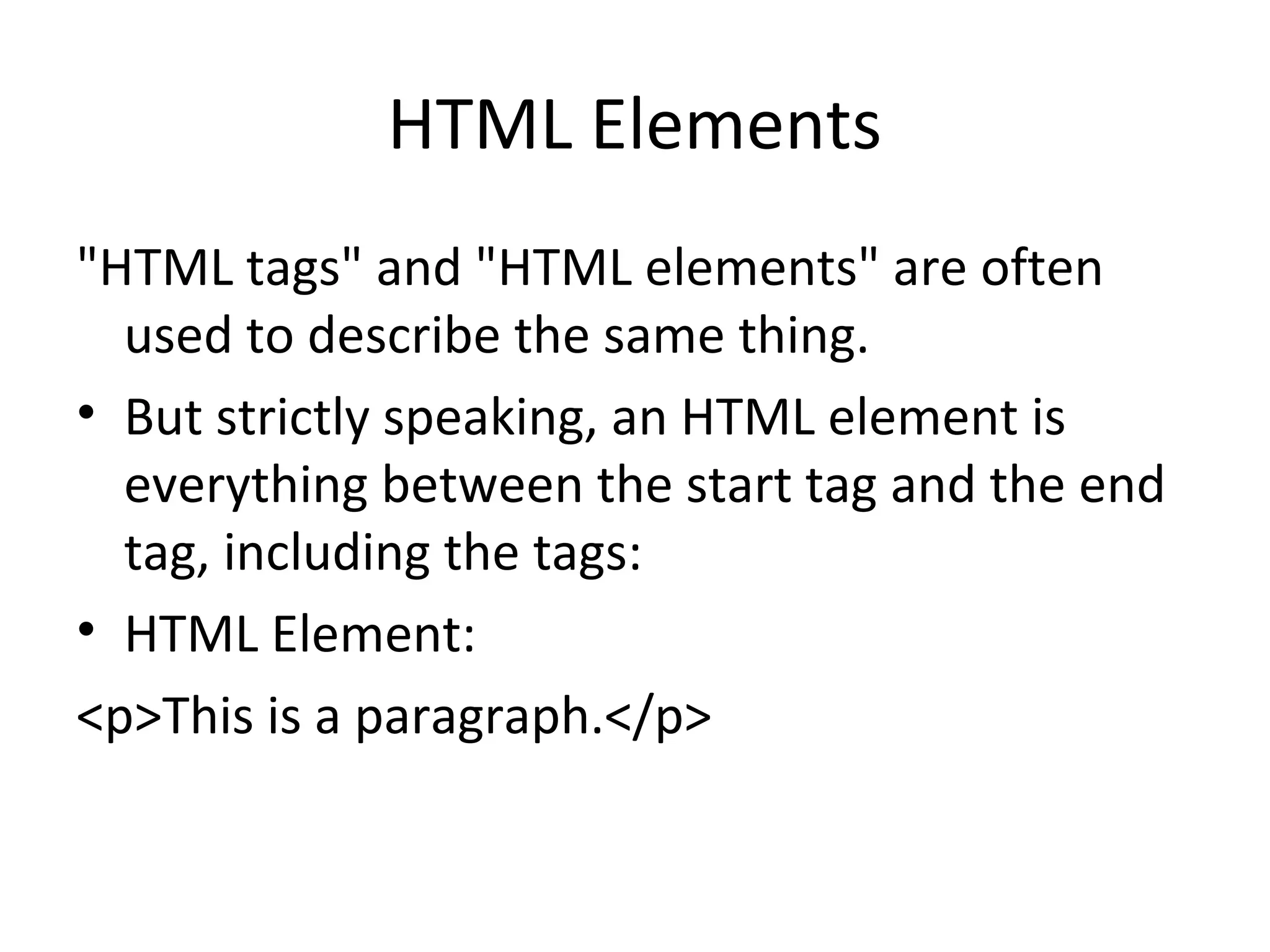 HTML Elements

"HTML tags" and "HTML elements" are often used to describe the same thing.

• But strictly speaking, an HTML element is everything between the start tag and the end tag, including the tags:

• HTML Element:

<p>This is a paragraph.</p>